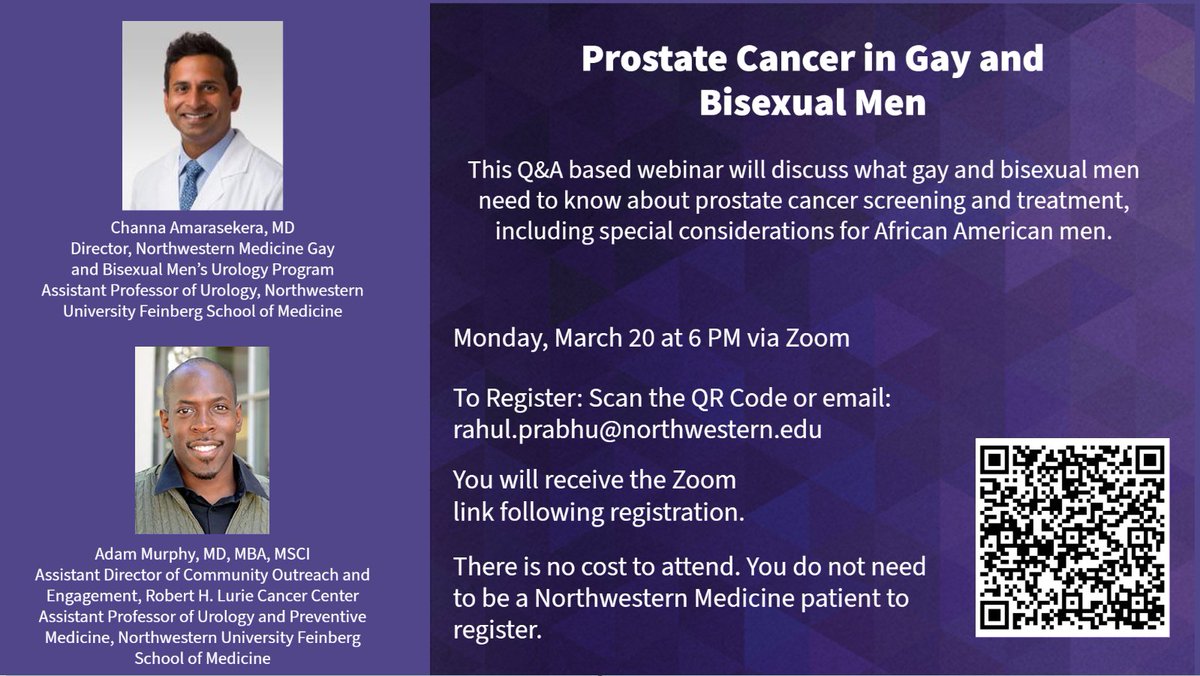 Channa Amarasekera, MD
Director, Northwestern Medicine Gay and Bisexual Men's Urology Program
Assistant Professor of Urology, Northwestern University Feinberg School of Medicine

Adam Murphy, MD, MBA, MSCI
Assistant Director of Community Outreach and Engagement, Robert H. Lurie Cancer Center
Assistant Professor of Urology and Preventive Medicine, Northwestern University Feinberg School of Medicine

Prostate Cancer in Gay and Bisexual Men

This Q&A based webinar will discuss what gay and bisexual men need to know about prostate cancer screening and treatment, including special considerations for African American men.

Monday, March 20 at 6 PM via Zoom

To Register: Scan the QR Code or email: rahul.prabhu@northwestern.edu

You will receive the Zoom link following registration.

There is no cost to attend. You do not need to be a Northwestern Medicine patient to register.